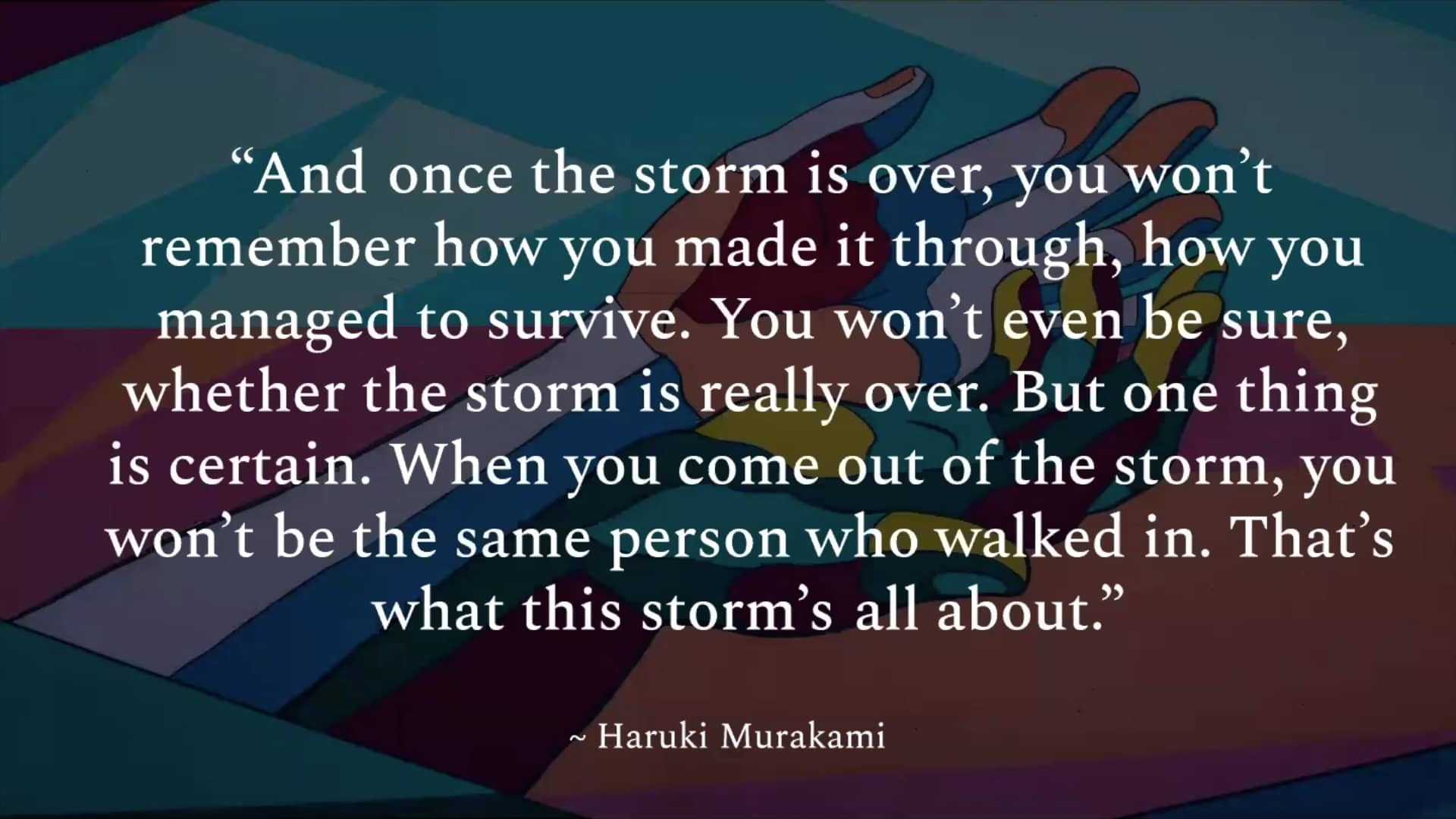 “And once the storm is over, you won’t remember how you made it through, how you managed to survive. You won’t even be sure, whether the storm is really over. But one thing is certain. When you come out of the storm, you won’t be the same person who walked in. That’s what this storm’s all about.”

~ Haruki Murakami